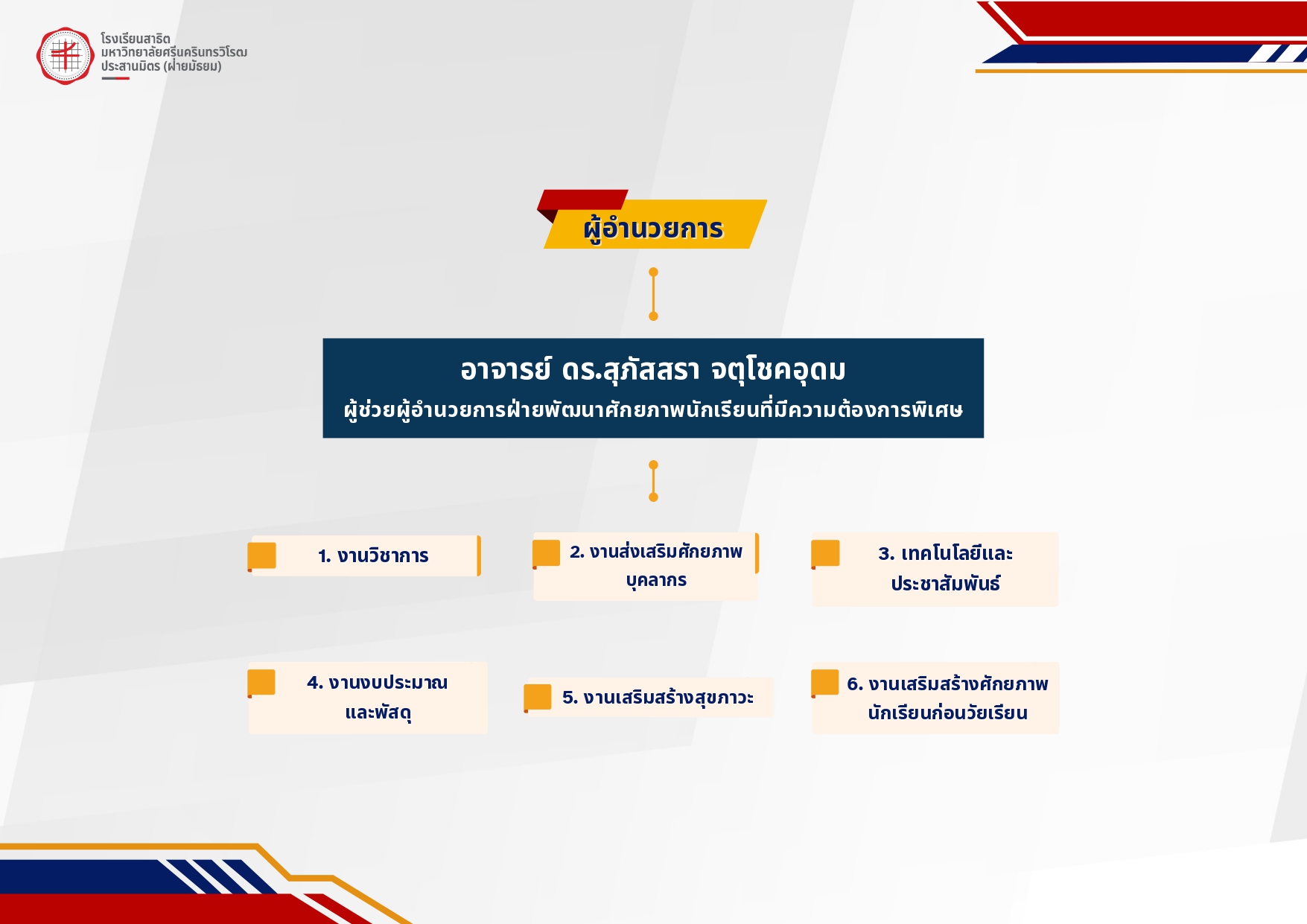 โรงเรียนสาธิต
มหาวิทยาลัยศรีนครินทรวิโรฒ
ประสานมิตร (ฝ่ายมัธยม)

ผู้อำนวยการ

อาจารย์ ดร.สุภัสสรา จตุโชคอุดม
ผู้ช่วยผู้อำนวยการฝ่ายพัฒนาศักยภาพนักเรียนที่มีความต้องการพิเศษ

1. งานวิชาการ

2. งานส่งเสริมศักยภาพบุคลากร

3. เทคโนโลยีและประชาสัมพันธ์

4. งานงบประมาณและพัสดุ

5. งานเสริมสร้างสุขภาวะ

6. งานเสริมสร้างศักยภาพนักเรียนก่อนวัยเรียน